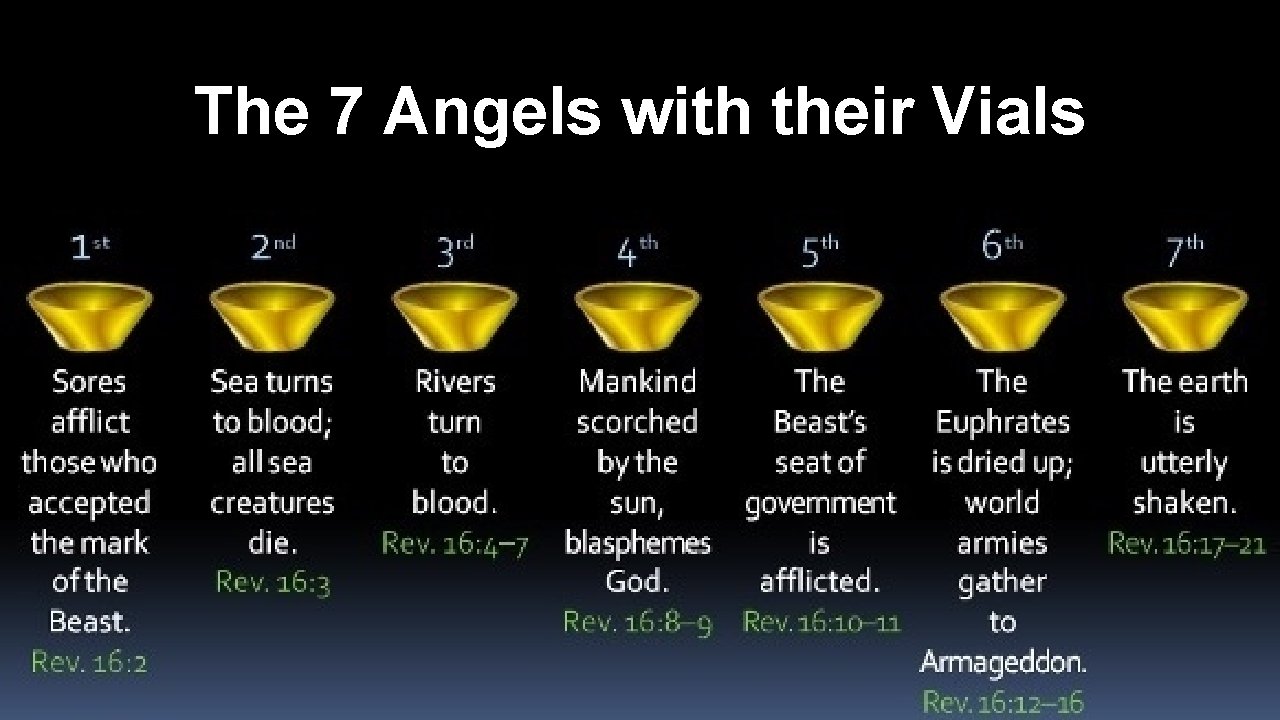 The 7 Angels with their Vials

1st
Sores afflict those who accepted the mark of the Beast.
Rev. 16:2

2nd
Sea turns to blood; all sea creatures die.
Rev. 16:3

3rd
Rivers turn to blood.
Rev. 16:4–7

4th
Mankind scorched by the sun, blasphemes God.
Rev. 16:8–9

5th
The Beast's seat of government is afflicted.
Rev. 16:10–11

6th
The Euphrates is dried up; world armies gather to Armageddon.
Rev. 16:12–16

7th
The earth is utterly shaken.
Rev. 16:17–21